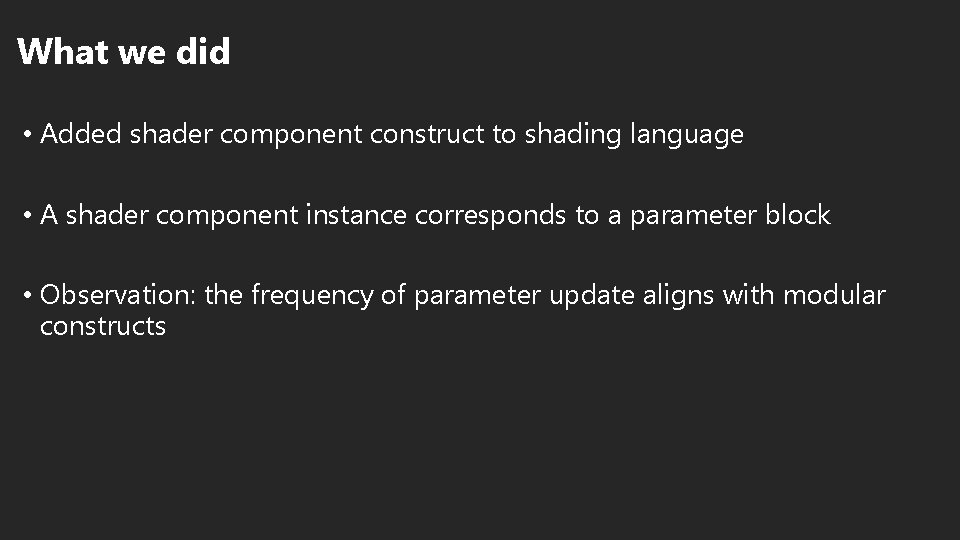 What we did

• Added shader component construct to shading language

• A shader component instance corresponds to a parameter block

• Observation: the frequency of parameter update aligns with modular constructs